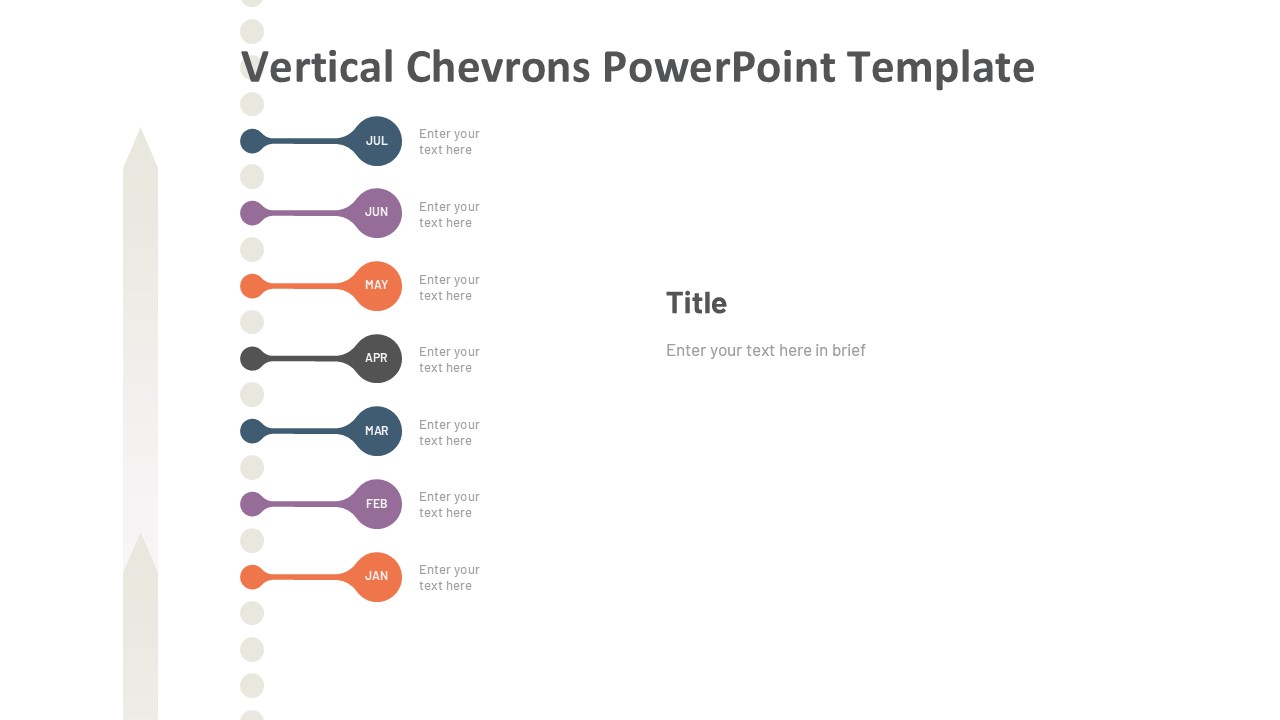 Vertical Chevrons PowerPoint Template

JUL
Enter your text here

JUN
Enter your text here

MAY
Enter your text here

APR
Enter your text here

MAR
Enter your text here

FEB
Enter your text here

JAN
Enter your text here

Title

Enter your text here in brief